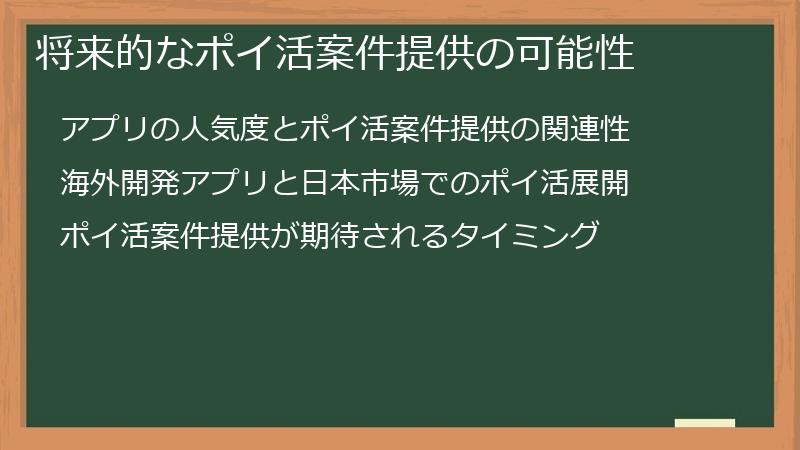 将来的なポイ活案件提供の可能性

アプリの人気度とポイ活案件提供の関連性

海外開発アプリと日本市場でのポイ活展開

ポイ活案件提供が期待されるタイミング